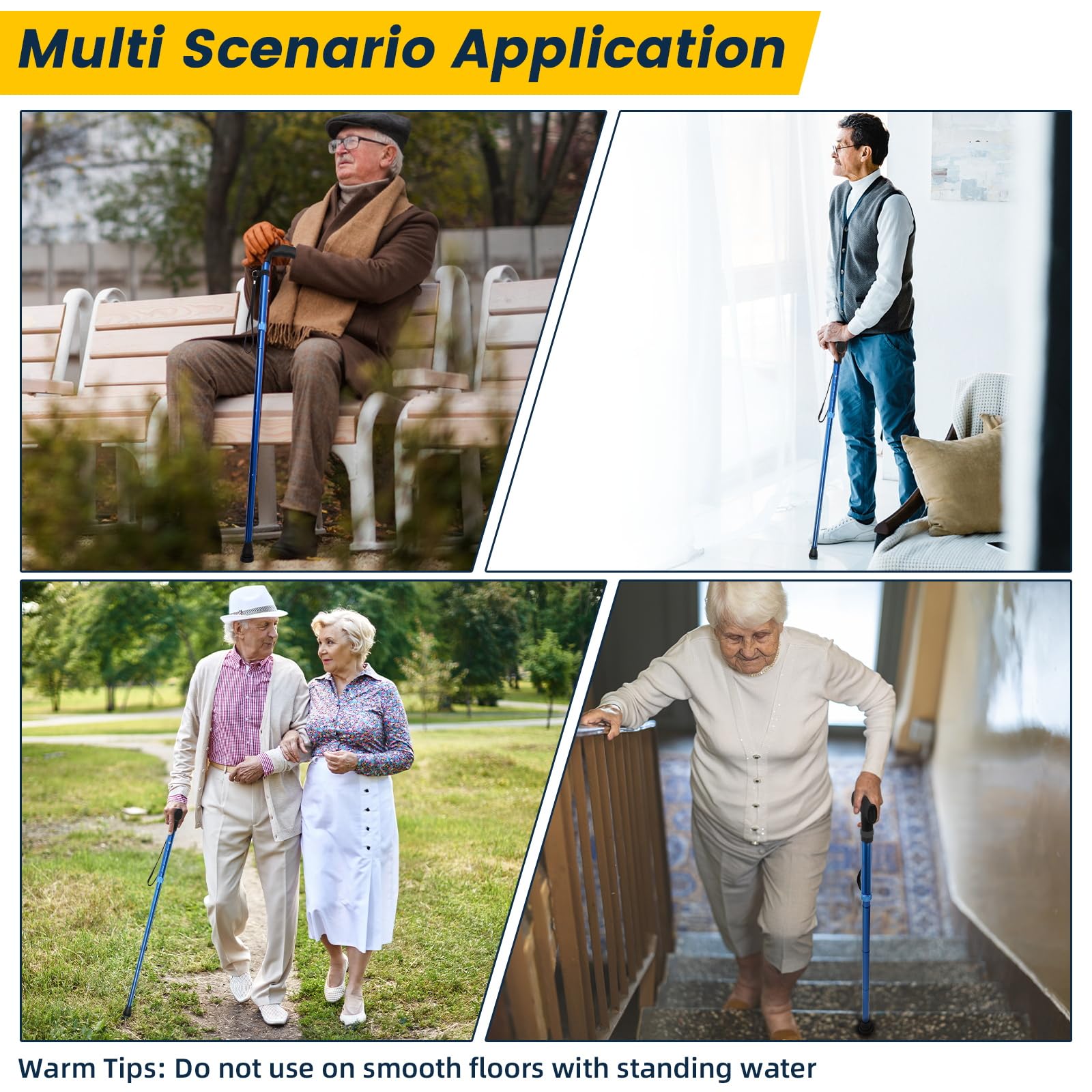 Multi Scenario Application

Warm Tips: Do not use on smooth floors with standing water